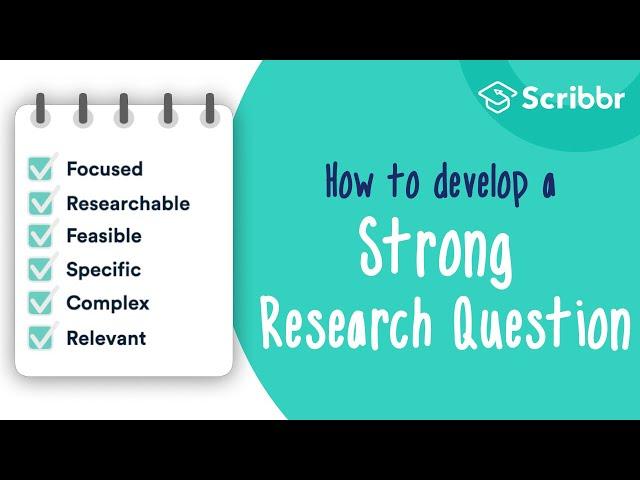 Focused
Researchable
Feasible
Specific
Complex
Relevant

Scribbr

How to develop a
Strong
Research Question